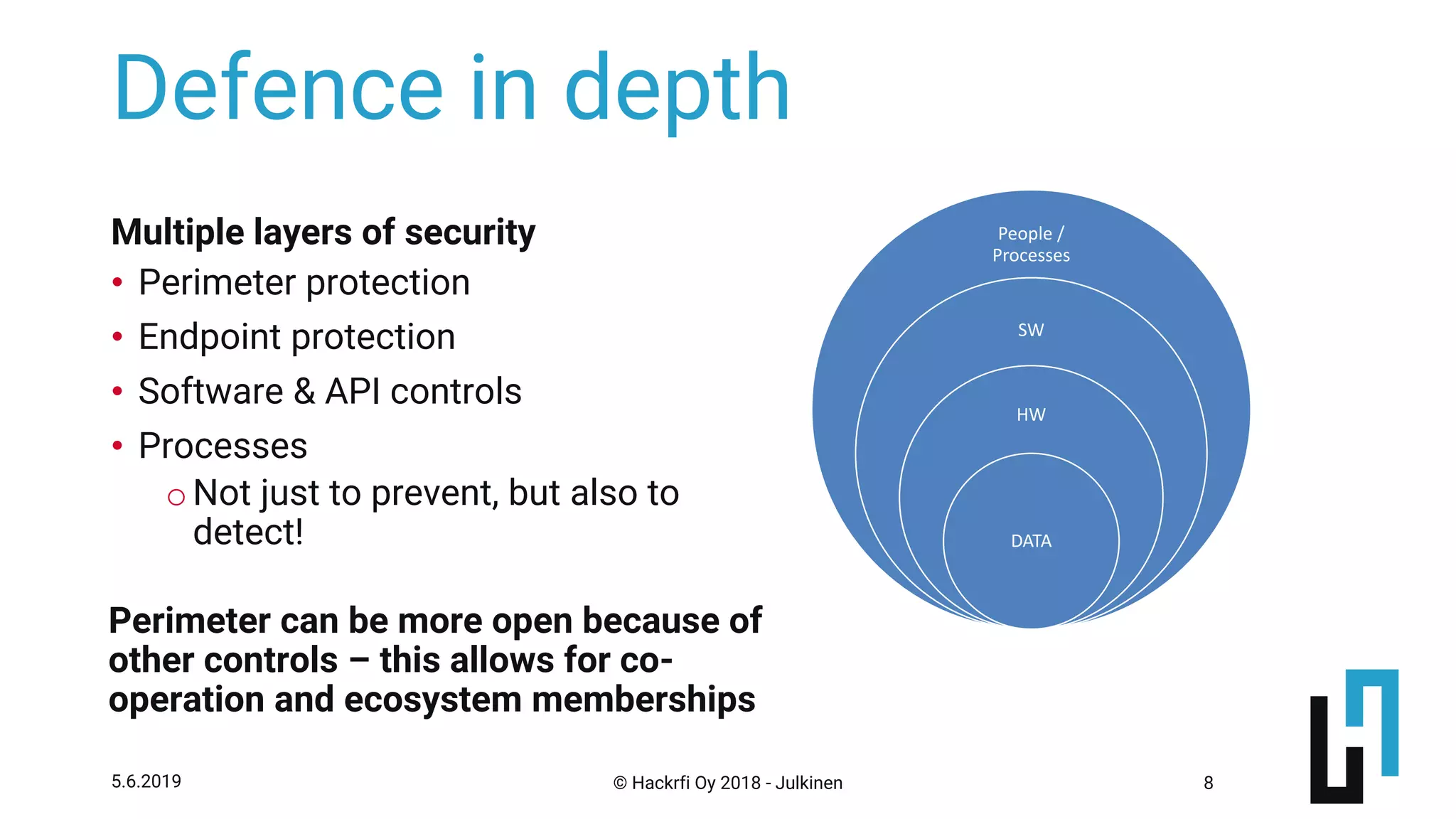 Defence in depth

Multiple layers of security
• Perimeter protection
• Endpoint protection
• Software & API controls
• Processes
○ Not just to prevent, but also to detect!

Perimeter can be more open because of other controls – this allows for co-operation and ecosystem memberships

People / Processes
SW
HW
DATA

5.6.2019
© Hackrfi Oy 2018 - Julkinen
8